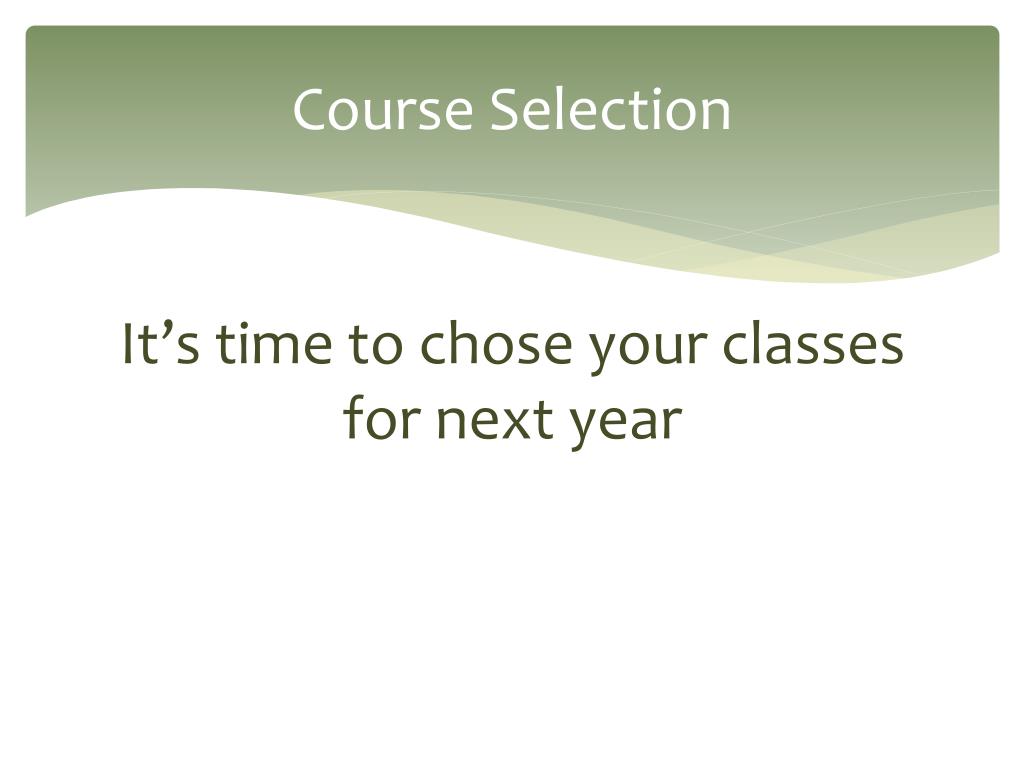 Course Selection

It’s time to chose your classes for next year